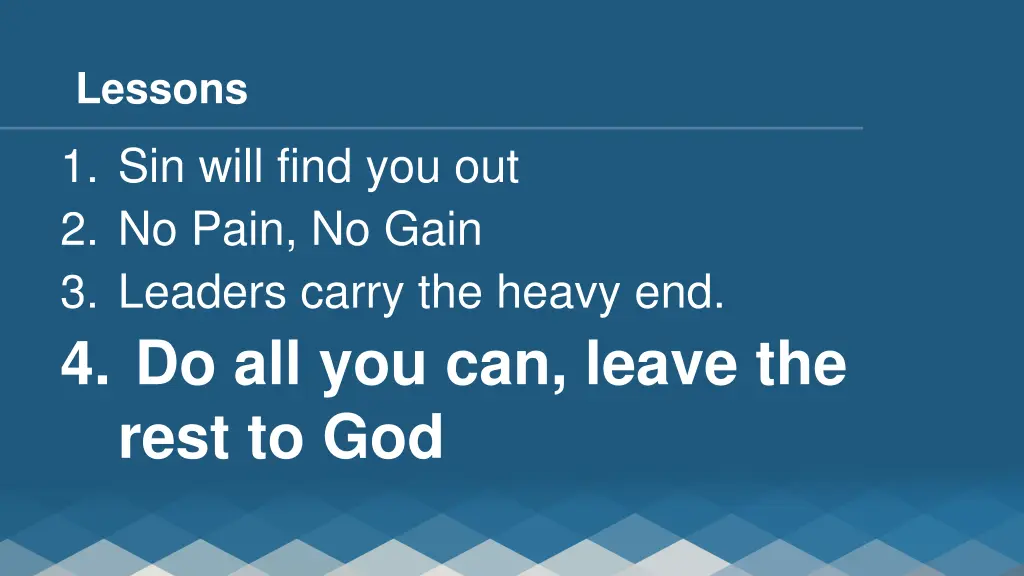 Lessons

1. Sin will find you out
2. No Pain, No Gain
3. Leaders carry the heavy end.
4. Do all you can, leave the rest to God